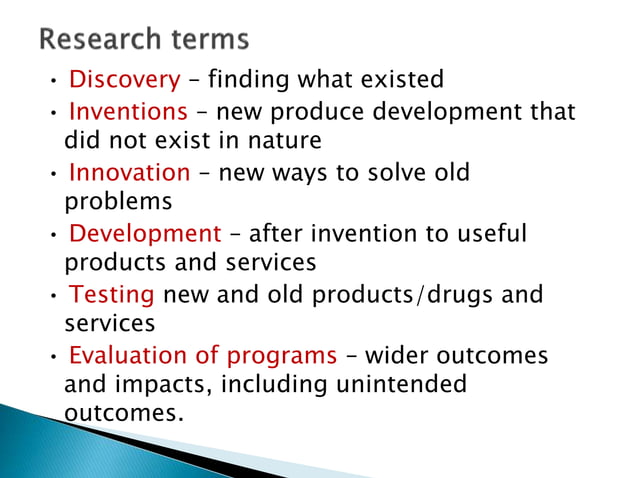 Research terms

• Discovery – finding what existed
• Inventions – new produce development that did not exist in nature
• Innovation – new ways to solve old problems
• Development – after invention to useful products and services
• Testing new and old products/drugs and services
• Evaluation of programs – wider outcomes and impacts, including unintended outcomes.